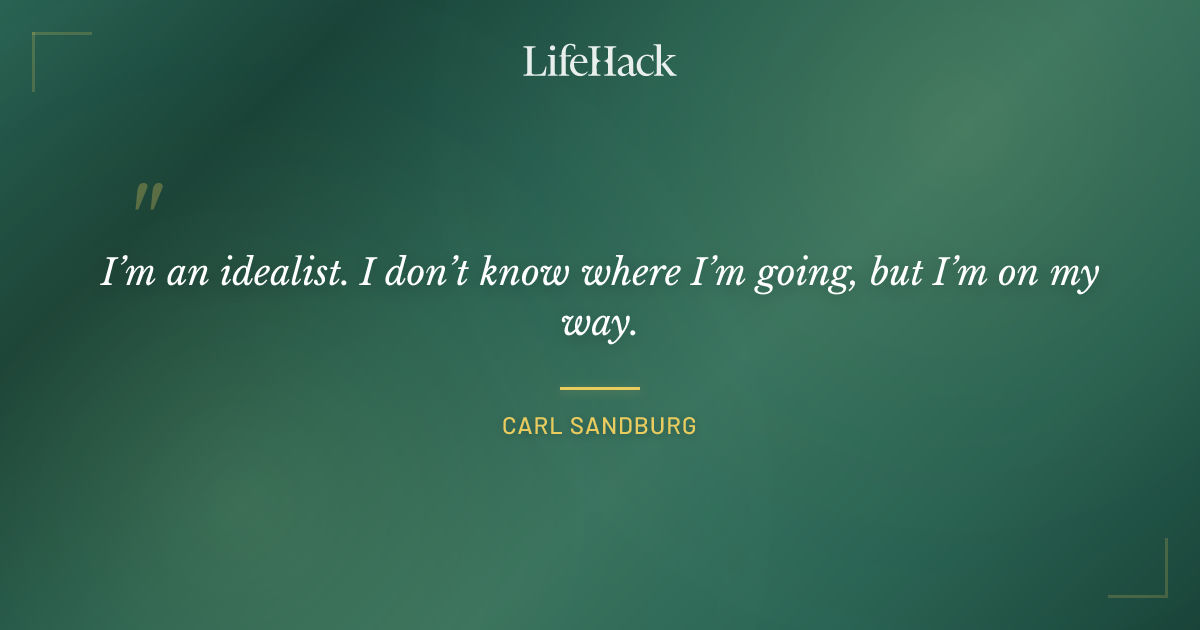 LifeHack

"

I'm an idealist. I don't know where I'm going, but I'm on my way.

CARL SANDBURG